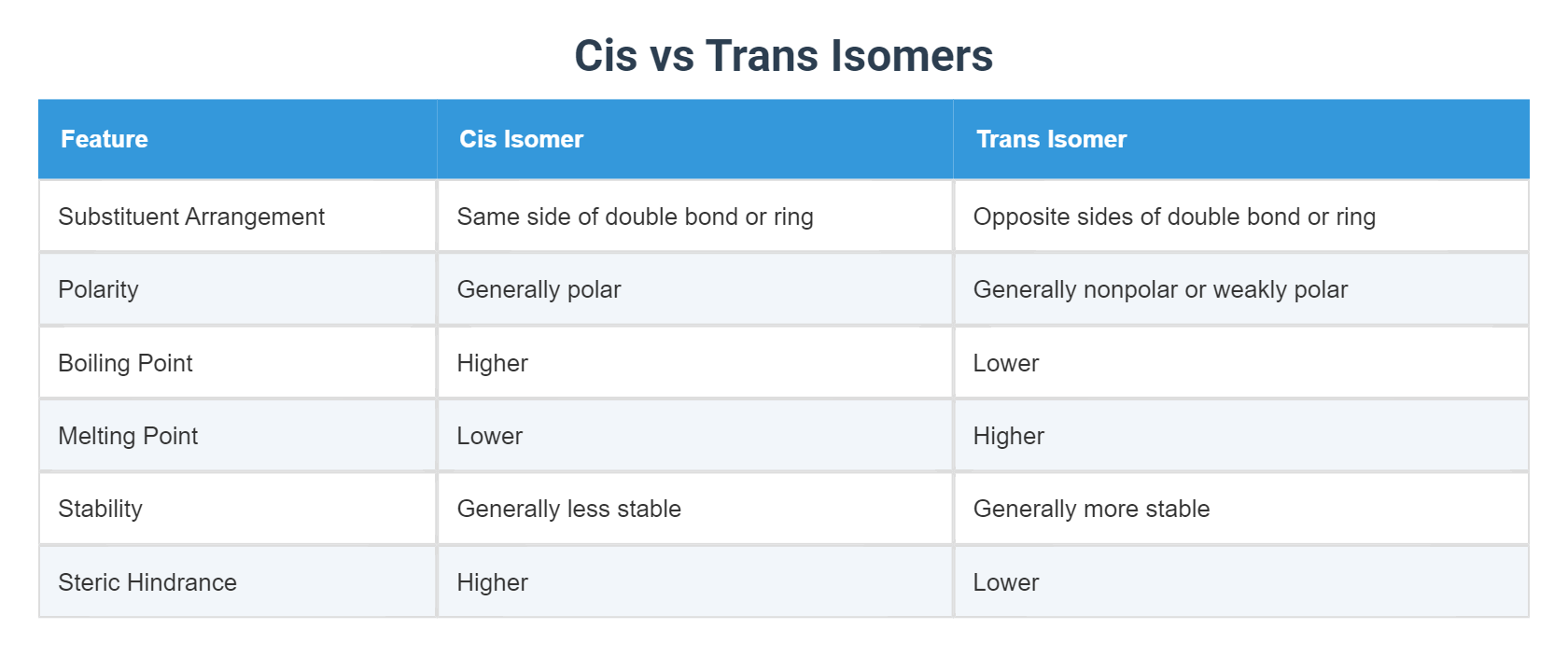 Cis vs Trans Isomers

| Feature | Cis Isomer | Trans Isomer |
|---|---|---|
| Substituent Arrangement | Same side of double bond or ring | Opposite sides of double bond or ring |
| Polarity | Generally polar | Generally nonpolar or weakly polar |
| Boiling Point | Higher | Lower |
| Melting Point | Lower | Higher |
| Stability | Generally less stable | Generally more stable |
| Steric Hindrance | Higher | Lower |